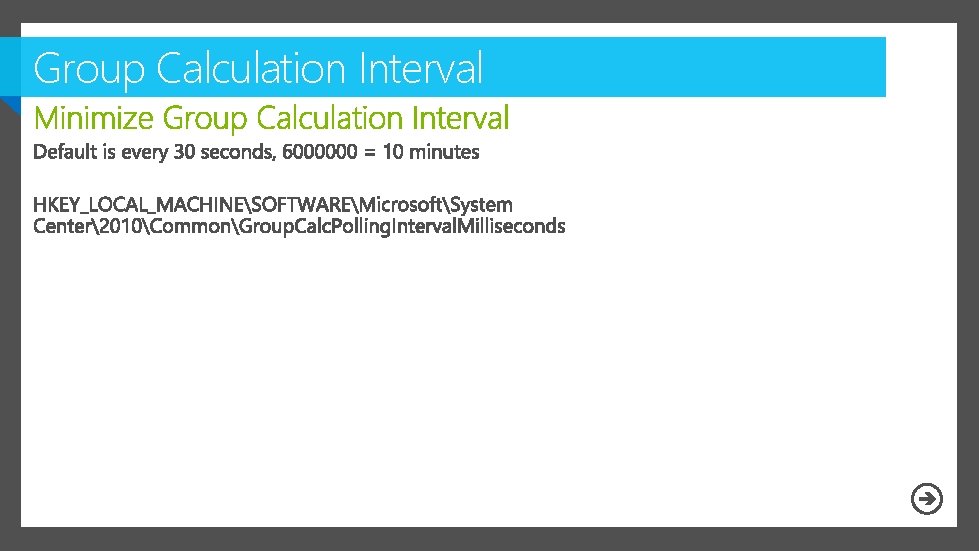 Group Calculation Interval

Minimize Group Calculation Interval

Default is every 30 seconds, 6000000 = 10 minutes

HKEY_LOCAL_MACHINE\SOFTWARE\Microsoft\System Center\2010\Common\GroupCalcPollingIntervalMilliseconds